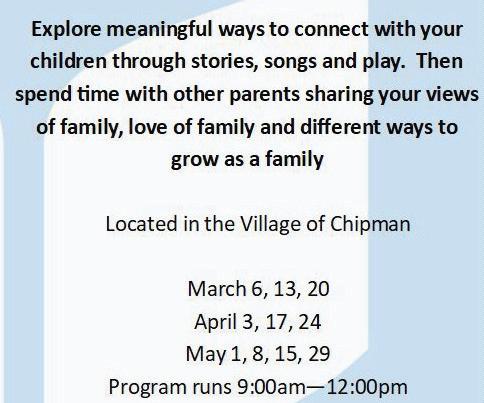 Explore meaningful ways to connect with your children through stories, songs and play.  Then spend time with other parents sharing your views of family, love of family and different ways to grow as a family

Located in the Village of Chipman

March 6, 13, 20
April 3, 17, 24
May 1, 8, 15, 29
Program runs 9:00am—12:00pm